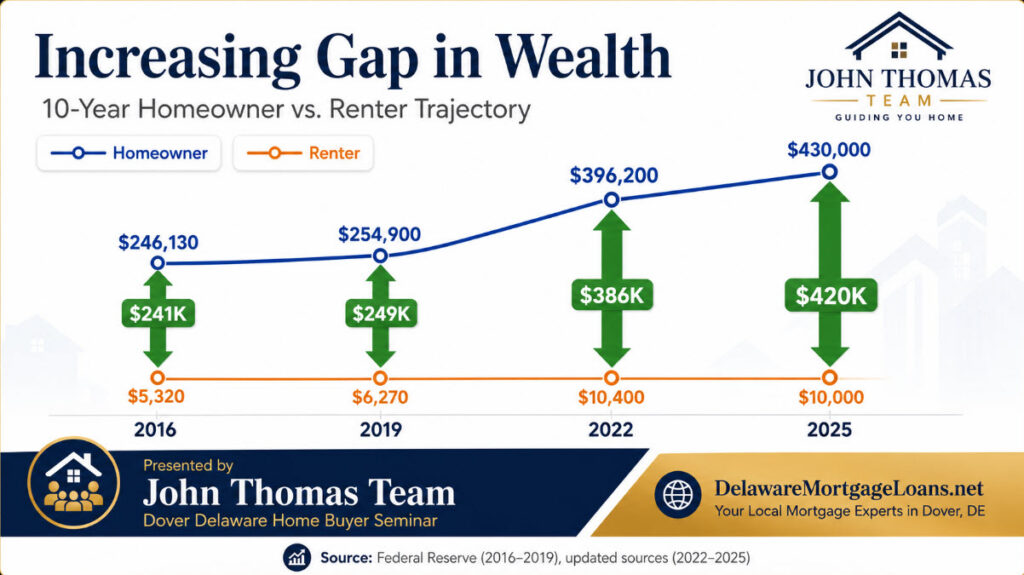 Increasing Gap in Wealth

10-Year Homeowner vs. Renter Trajectory

JOHN THOMAS
TEAM
GUIDING YOU HOME

Homeowner

Renter

$246,130
$254,900
$396,200
$430,000

$241K
$249K
$386K
$420K

$5,320
$6,270
$10,400
$10,000

2016
2019
2022
2025

Presented by
John Thomas Team
Dover Delaware Home Buyer Seminar

DelawareMortgageLoans.net
Your Local Mortgage Experts in Dover, DE

Source: Federal Reserve (2016–2019), updated sources (2022–2025)